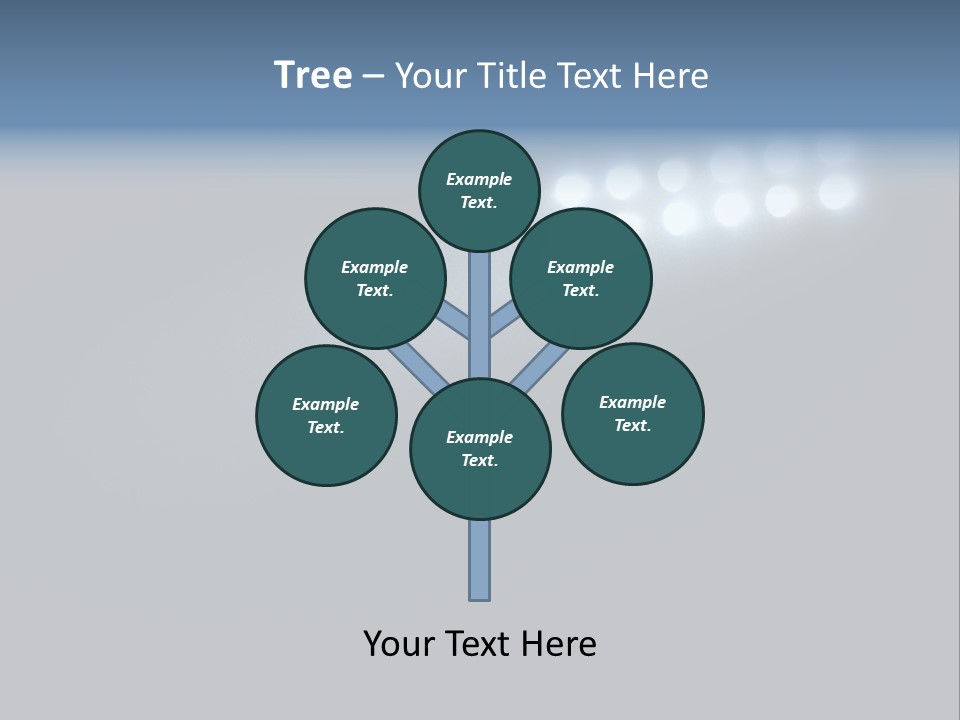 Tree – Your Title Text Here

Example Text.

Example Text.

Example Text.

Example Text.

Example Text.

Example Text.

Your Text Here